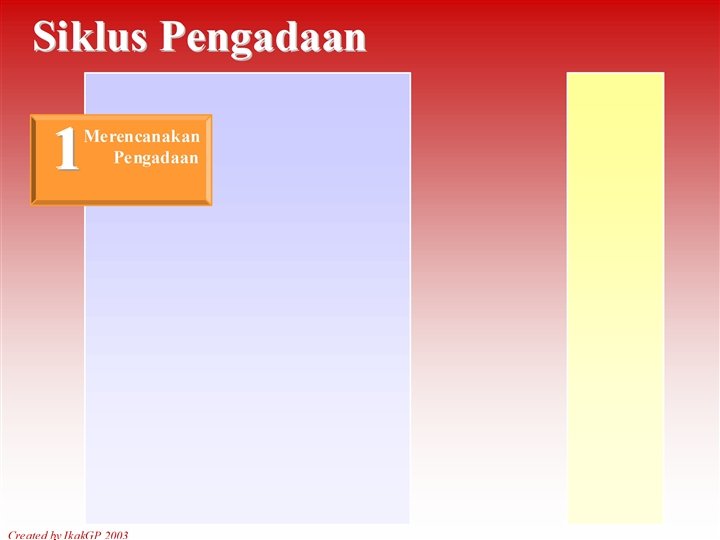 Siklus Pengadaan

1 Merencanakan Pengadaan

Created by IkakGP 2003